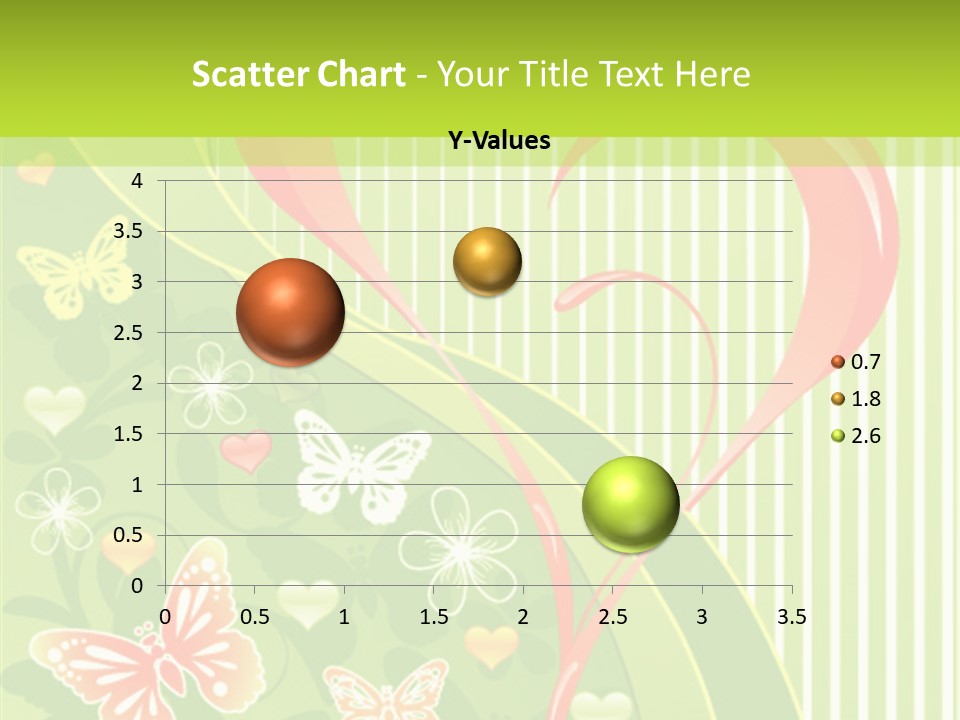 Scatter Chart - Your Title Text Here

Y-Values

4
3.5
3
2.5
2
1.5
1
0.5
0

0 0.5 1 1.5 2 2.5 3 3.5

0.7
1.8
2.6